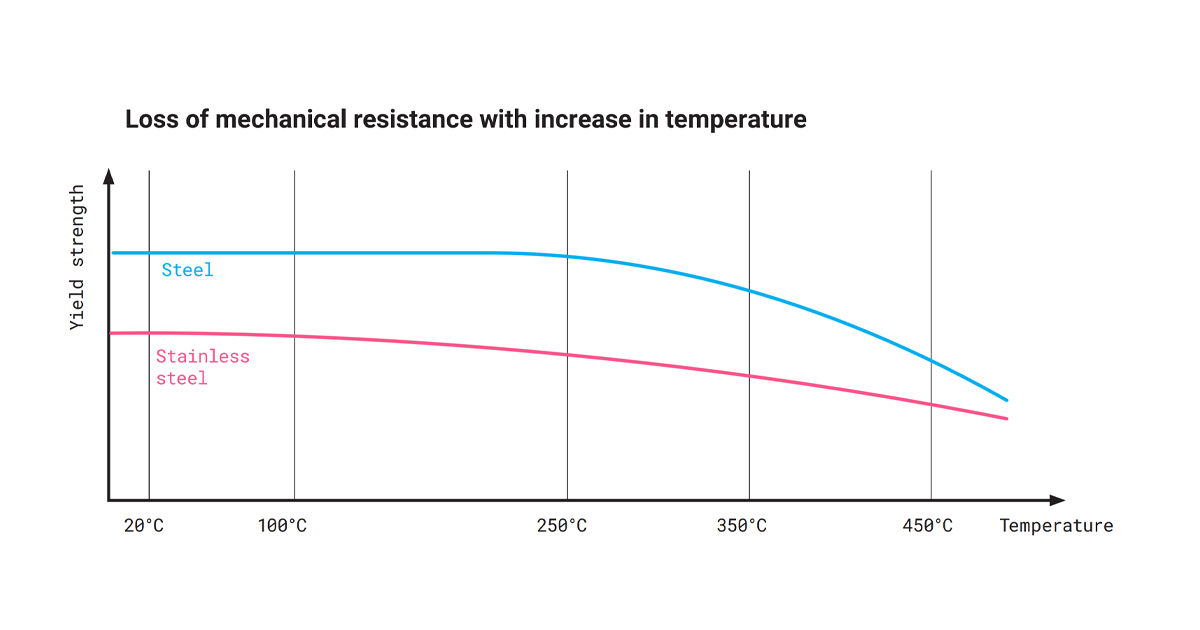 Loss of mechanical resistance with increase in temperature

Yield strength

Steel

Stainless steel

20°C 100°C 250°C 350°C 450°C Temperature